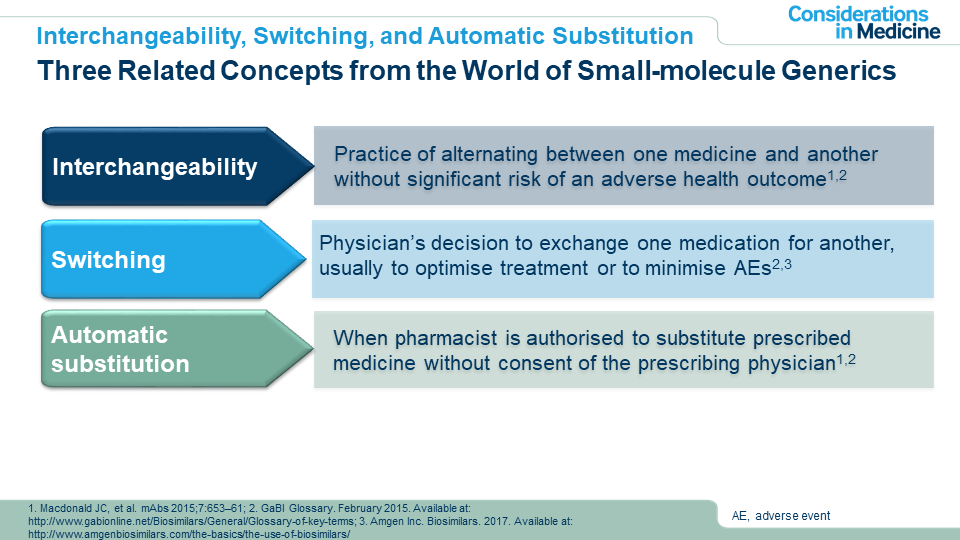 Considerations in Medicine

Interchangeability, Switching, and Automatic Substitution

Three Related Concepts from the World of Small-molecule Generics

Interchangeability

Practice of alternating between one medicine and another without significant risk of an adverse health outcome$^{1,2}$

Switching

Physician's decision to exchange one medication for another, usually to optimise treatment or to minimise AEs$^{2,3}$

Automatic substitution

When pharmacist is authorised to substitute prescribed medicine without consent of the prescribing physician$^{1,2}$

1. Macdonald JC, et al. mAbs 2015;7:653–61; 2. GaBI Glossary. February 2015. Available at: http://www.gabionline.net/Biosimilars/General/Glossary-of-key-terms; 3. Amgen Inc. Biosimilars. 2017. Available at: http://www.amgenbiosimilars.com/the-basics/the-use-of-biosimilars/

AE, adverse event